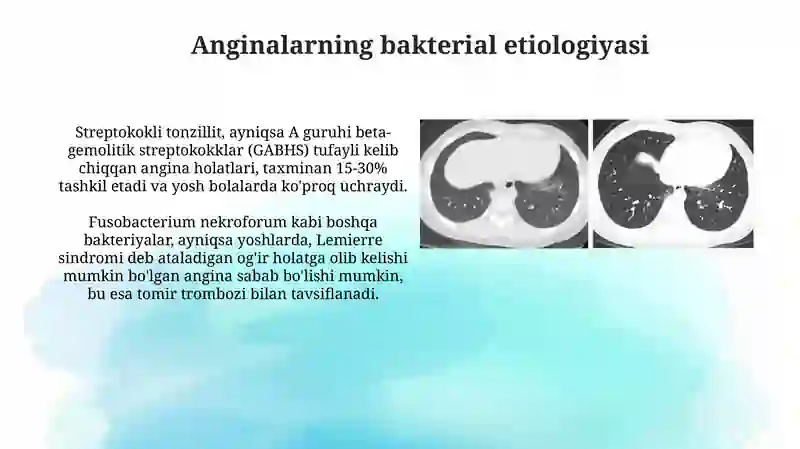 Anginalarning bakterial etiologiyasi

Streptokokli tonzillit, ayniqsa A guruhi beta-gemolitik streptokokklar (GABHS) tufayli kelib chiqqan angina holatlari, taxminan 15-30% tashkil etadi va yosh bolalarda ko'proq uchraydi.

Fusobacterium nekroforum kabi boshqa bakteriyalar, ayniqsa yoshlarda, Lemierre sindromi deb ataladigan og'ir holatga olib kelishi mumkin bo'lgan angina sabab bo'lishi mumkin, bu esa tomir trombozi bilan tavsiflanadi.